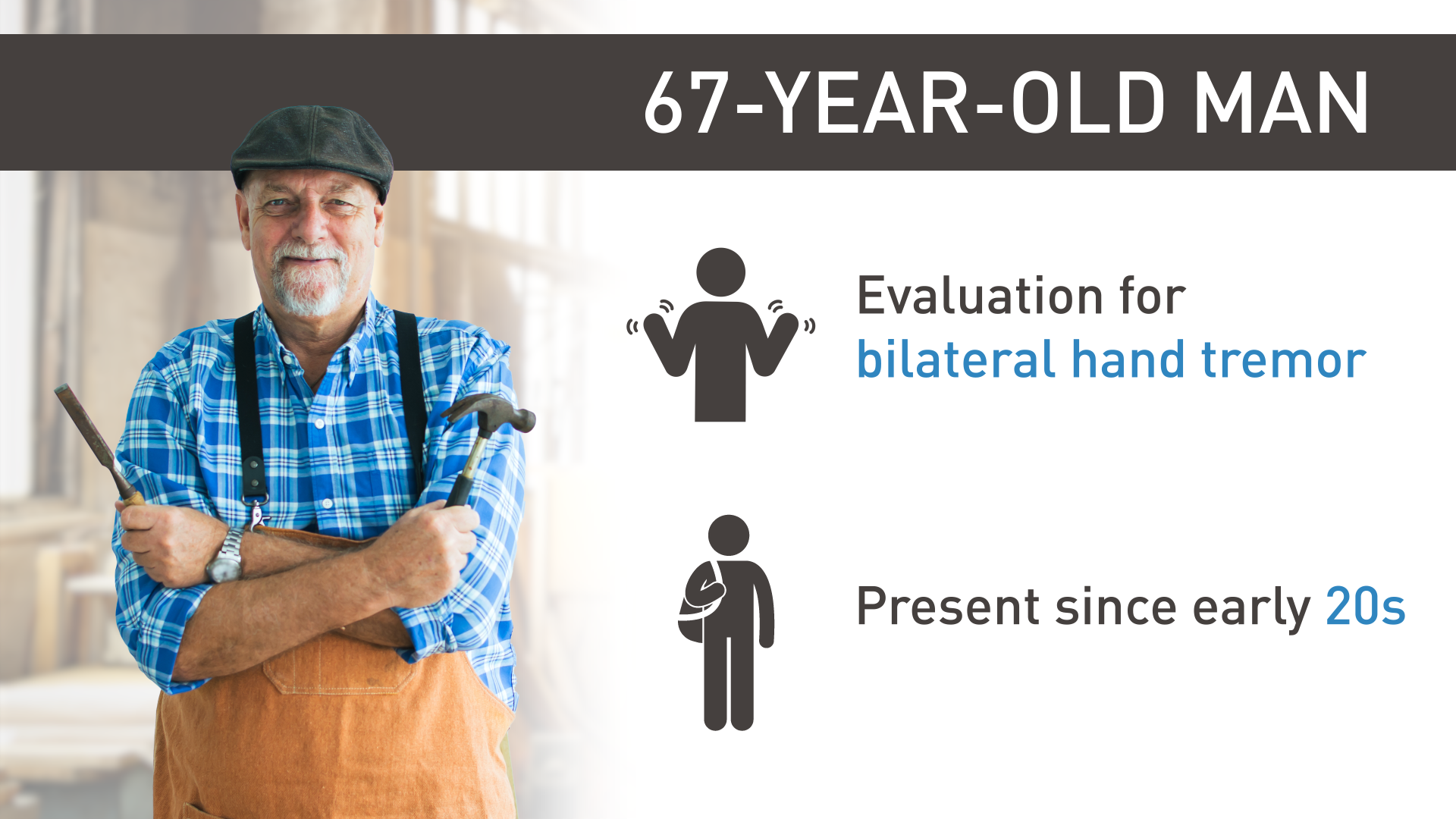 67-YEAR-OLD MAN

Evaluation for bilateral hand tremor

Present since early 20s